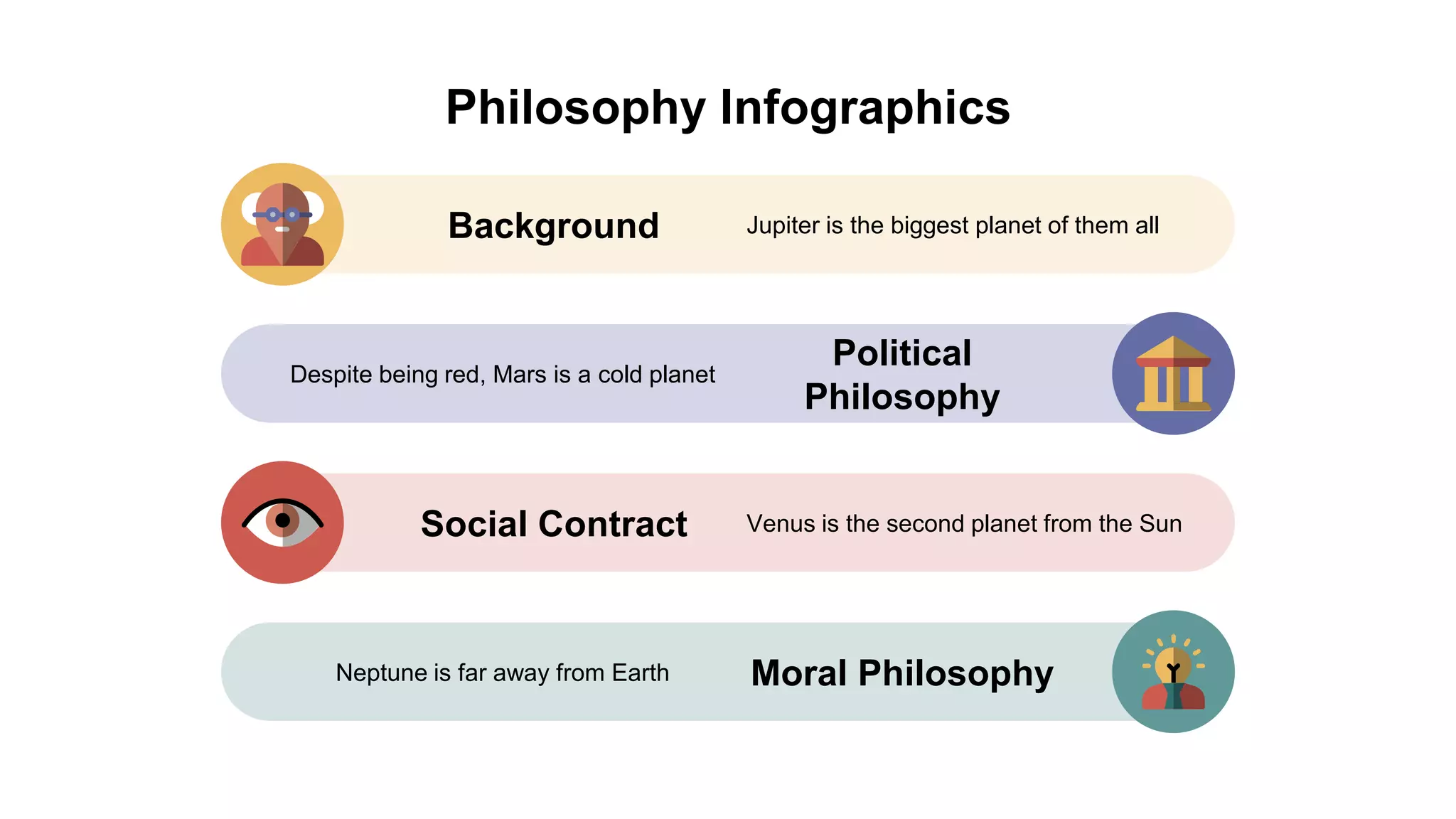 Philosophy Infographics

Background

Jupiter is the biggest planet of them all

Despite being red, Mars is a cold planet

Political Philosophy

Social Contract

Venus is the second planet from the Sun

Neptune is far away from Earth

Moral Philosophy